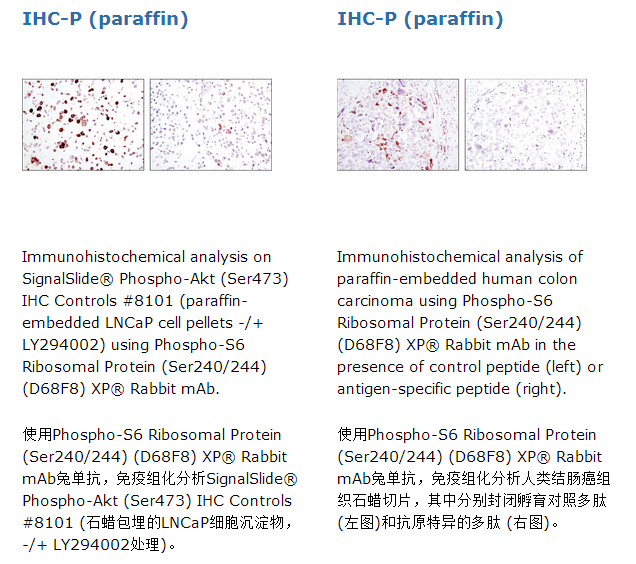 IHC-P (paraffin)

Immunohistochemical analysis on SignalSlide® Phospho-Akt (Ser473) IHC Controls #8101 (paraffin-embedded LNCaP cell pellets -/+ LY294002) using Phospho-S6 Ribosomal Protein (Ser240/244) (D68F8) XP® Rabbit mAb.

使用Phospho-S6 Ribosomal Protein (Ser240/244) (D68F8) XP® Rabbit mAb兔单抗，免疫组化分析SignalSlide® Phospho-Akt (Ser473) IHC Controls #8101 (石蜡包埋的LNCaP细胞沉淀物，-/+ LY294002处理)。

IHC-P (paraffin)

Immunohistochemical analysis of paraffin-embedded human colon carcinoma using Phospho-S6 Ribosomal Protein (Ser240/244) (D68F8) XP® Rabbit mAb in the presence of control peptide (left) or antigen-specific peptide (right).

使用Phospho-S6 Ribosomal Protein (Ser240/244) (D68F8) XP® Rabbit mAb兔单抗，免疫组化分析人类结肠癌组织石蜡切片，其中分别封闭孵育对照多肽 (左图)和抗原特异的多肽 (右图)。